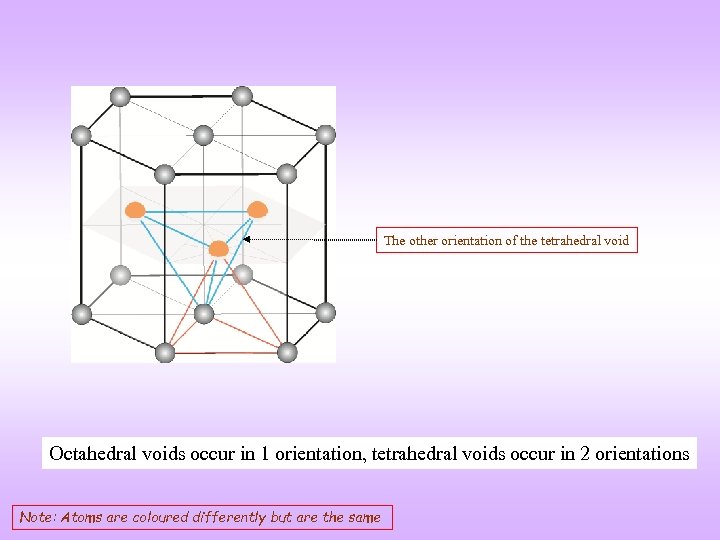 The other orientation of the tetrahedral void

Octahedral voids occur in 1 orientation, tetrahedral voids occur in 2 orientations

Note: Atoms are coloured differently but are the same